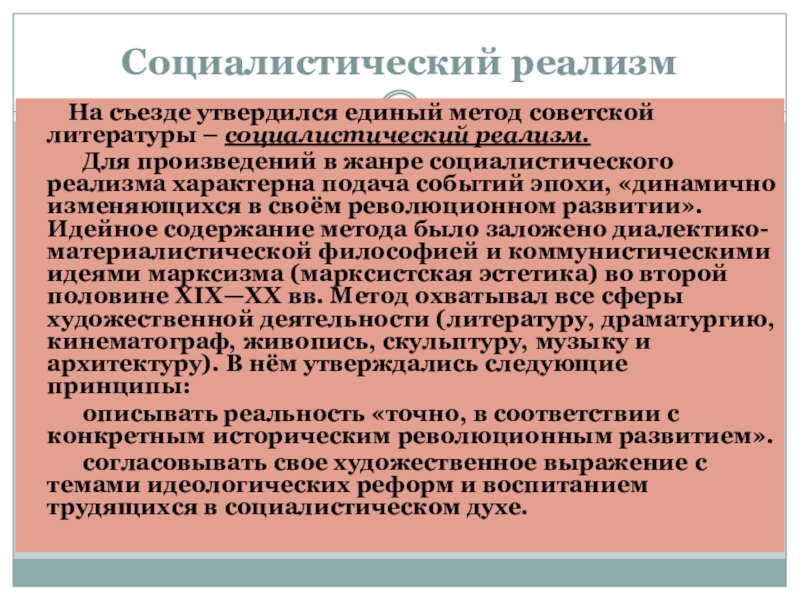 Социалистический реализм

На съезде утвердился единый метод советской литературы – социалистический реализм.

Для произведений в жанре социалистического реализма характерна подача событий эпохи, «динамично изменяющихся в своём революционном развитии». Идейное содержание метода было заложено диалектико-материалистической философией и коммунистическими идеями марксизма (марксистская эстетика) во второй половине XIX—XX вв. Метод охватывал все сферы художественной деятельности (литературу, драматургию, кинематограф, живопись, скульптуру, музыку и архитектуру). В нём утверждались следующие принципы:

описывать реальность «точно, в соответствии с конкретным историческим революционным развитием».

согласовывать свое художественное выражение с темами идеологических реформ и воспитанием трудящихся в социалистическом духе.